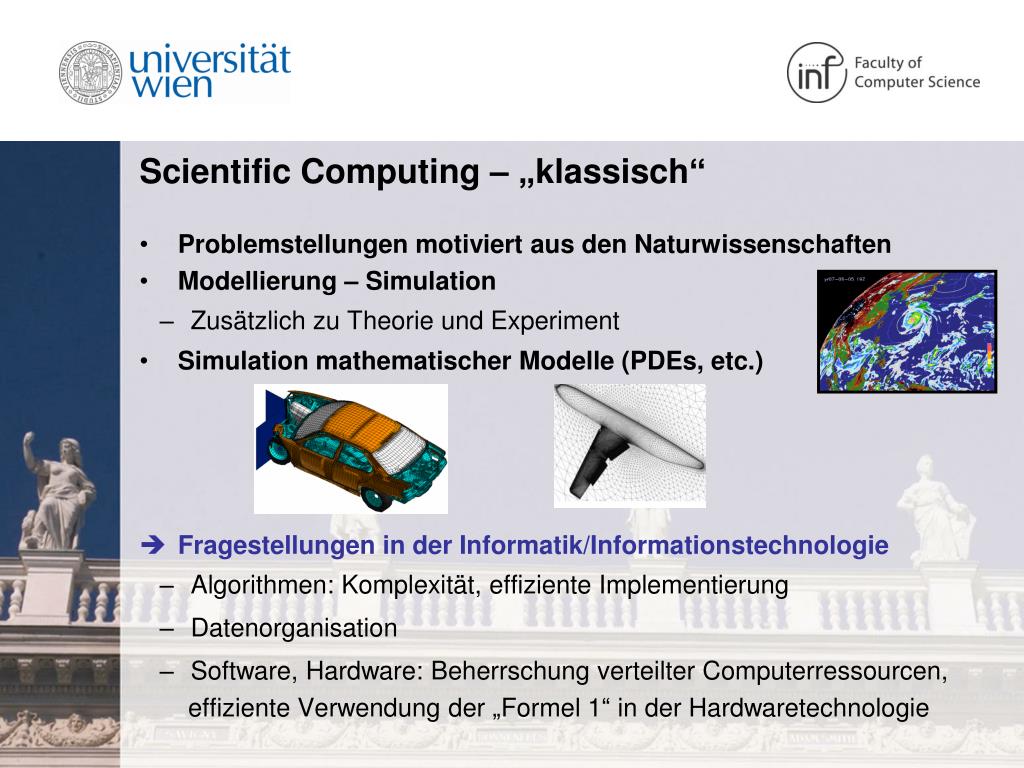 universität wien

inf Faculty of Computer Science

Scientific Computing – „klassisch“

• Problemstellungen motiviert aus den Naturwissenschaften
• Modellierung – Simulation
– Zusätzlich zu Theorie und Experiment
• Simulation mathematischer Modelle (PDEs, etc.)

➔ Fragestellungen in der Informatik/Informationstechnologie
– Algorithmen: Komplexität, effiziente Implementierung
– Datenorganisation
– Software, Hardware: Beherrschung verteilter Computerressourcen, effiziente Verwendung der „Formel 1“ in der Hardwaretechnologie